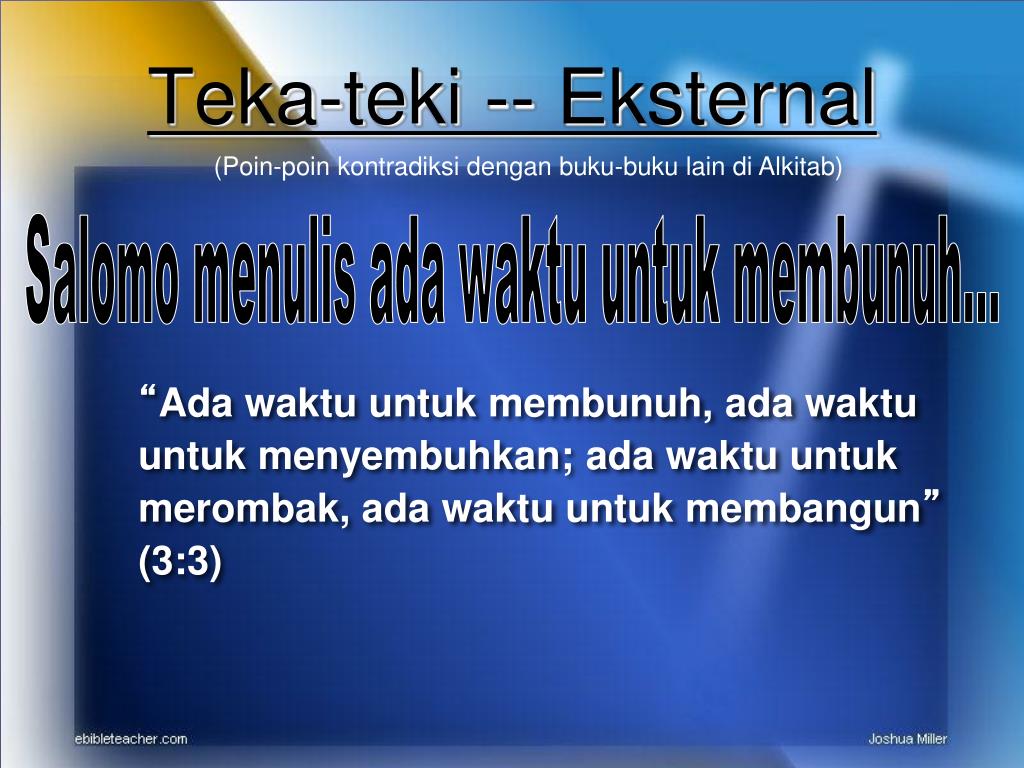 Teka-teki -- Eksternal

(Poin-poin kontradiksi dengan buku-buku lain di Alkitab)

Salomo menulis ada waktu untuk membunuh...

“Ada waktu untuk membunuh, ada waktu untuk menyembuhkan; ada waktu untuk merombak, ada waktu untuk membangun” (3:3)

ebibleteacher.com

Joshua Miller